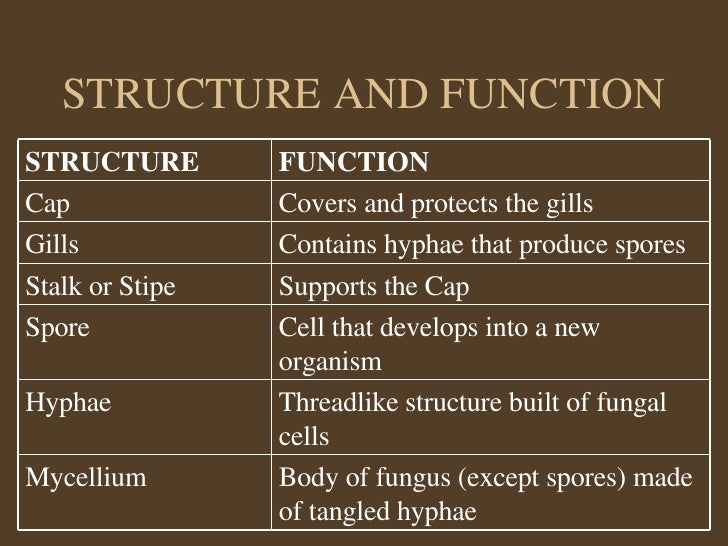 STRUCTURE AND FUNCTION

| STRUCTURE | FUNCTION |
|---|---|
| Cap | Covers and protects the gills |
| Gills | Contains hyphae that produce spores |
| Stalk or Stipe | Supports the Cap |
| Spore | Cell that develops into a new organism |
| Hyphae | Threadlike structure built of fungal cells |
| Mycellium | Body of fungus (except spores) made of tangled hyphae |